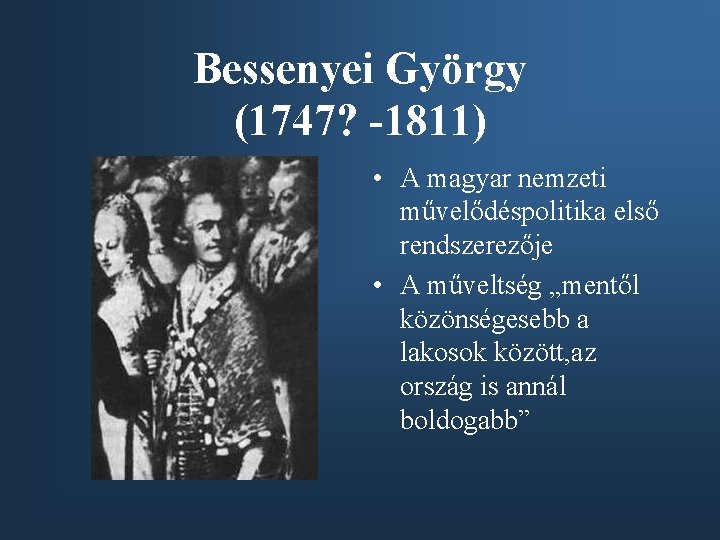 Bessenyei György
(1747? -1811)

• A magyar nemzeti művelődéspolitika első rendszerezője

• A műveltség „mentől közönségesebb a lakosok között,az ország is annál boldogabb”